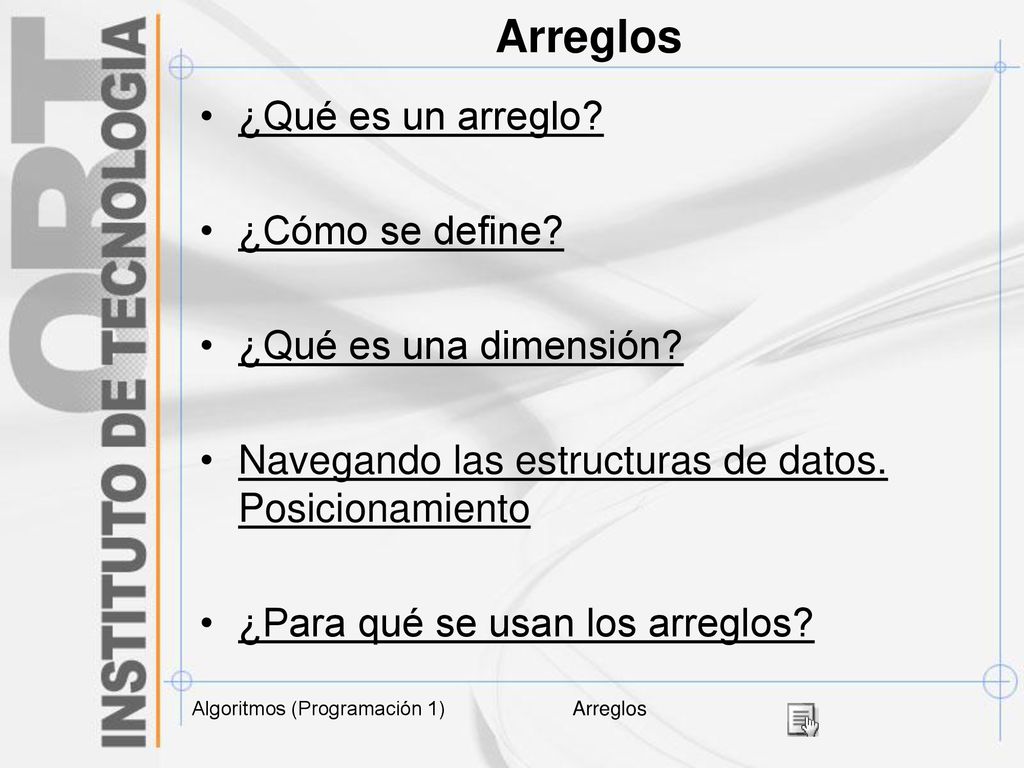 ORT INSTITUTO DE TECNOLOGIA

Arreglos

• ¿Qué es un arreglo?

• ¿Cómo se define?

• ¿Qué es una dimensión?

• Navegando las estructuras de datos. Posicionamiento

• ¿Para qué se usan los arreglos?

Algoritmos (Programación 1)

Arreglos